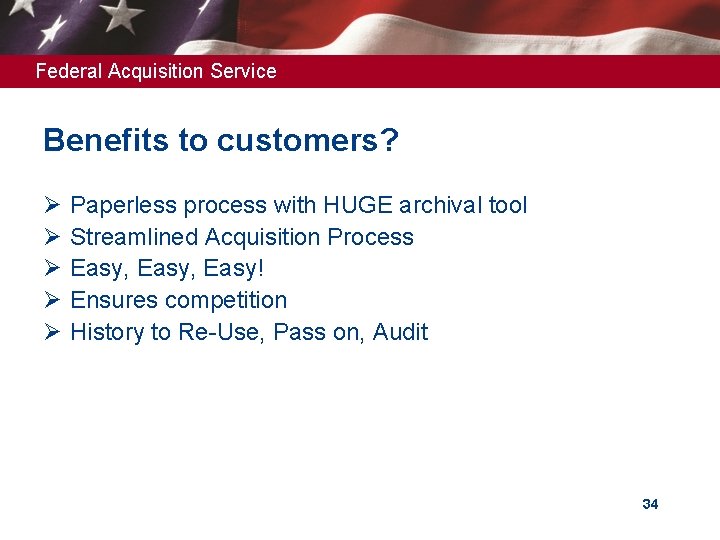 Federal Acquisition Service

Benefits to customers?

➢ Paperless process with HUGE archival tool
➢ Streamlined Acquisition Process
➢ Easy, Easy, Easy!
➢ Ensures competition
➢ History to Re-Use, Pass on, Audit

34